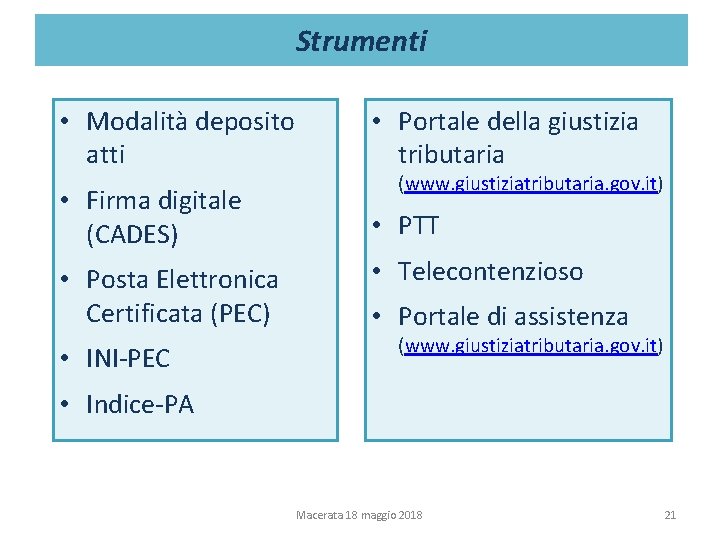 Strumenti

• Modalità deposito atti
• Firma digitale (CADES)
• Posta Elettronica Certificata (PEC)
• INI-PEC
• Indice-PA

• Portale della giustizia tributaria (www.giustiziatributaria.gov.it)
• PTT
• Telecontenzioso
• Portale di assistenza (www.giustiziatributaria.gov.it)

Macerata 18 maggio 2018

21